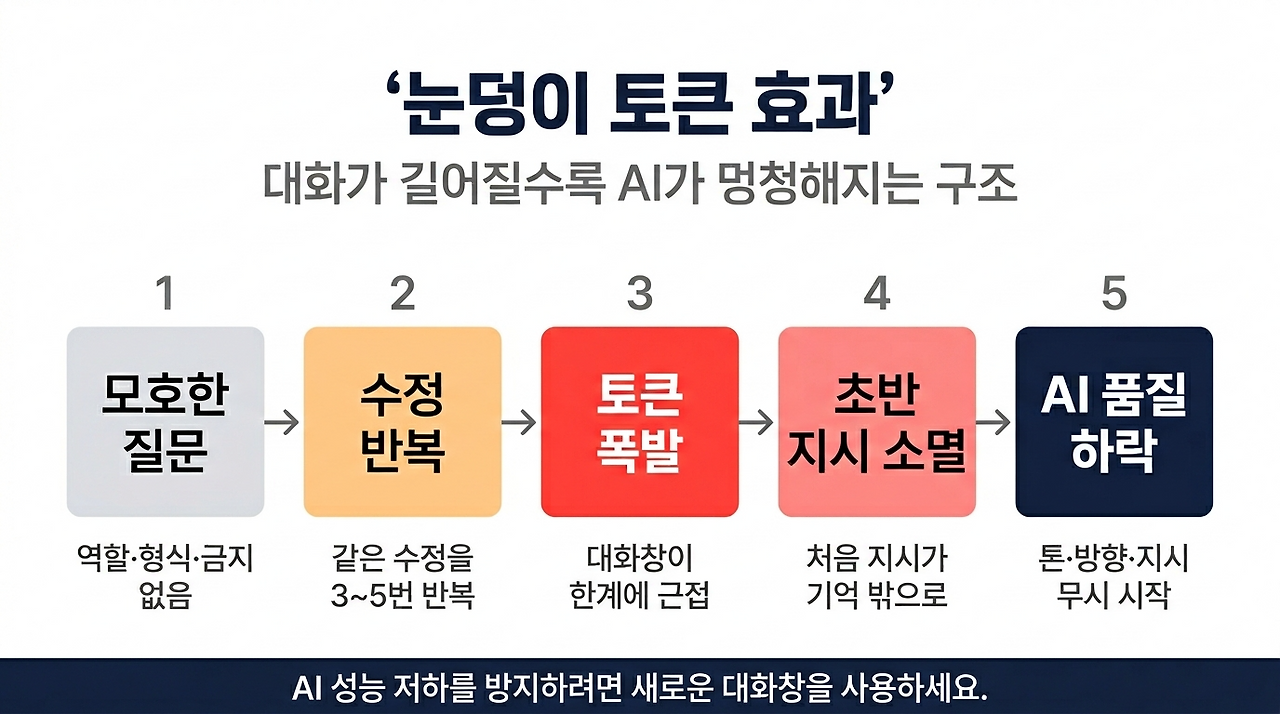 ‘눈덩이 토큰 효과’

대화가 길어질수록 AI가 멍청해지는 구조

1

모호한 질문

역할·형식·금지 없음

2

수정 반복

같은 수정을 3~5번 반복

3

토큰 폭발

대화창이 한계에 근접

4

초반 지시 소멸

처음 지시가 기억 밖으로

5

AI 품질 하락

톤·방향·지시 무시 시작

AI 성능 저하를 방지하려면 새로운 대화창을 사용하세요.